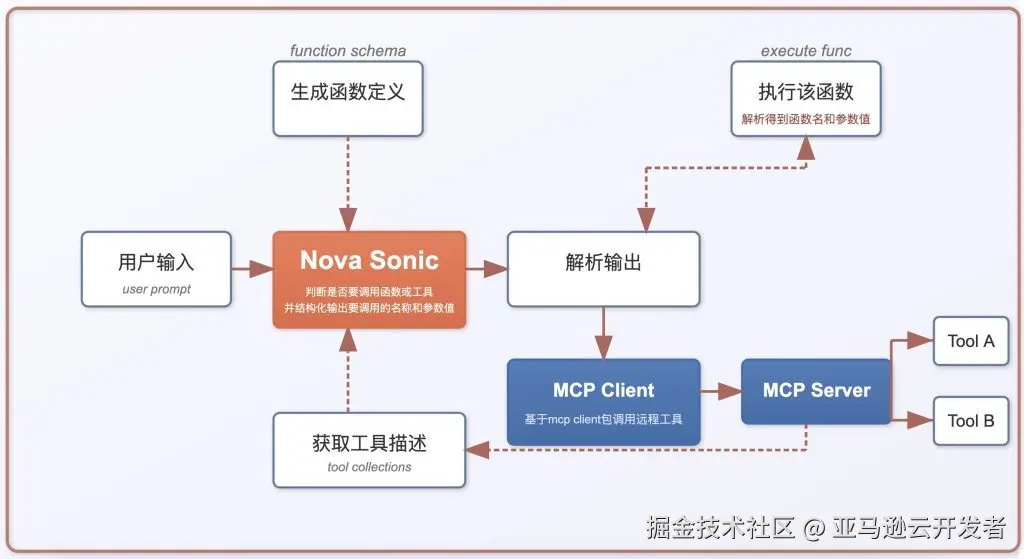 function schema

生成函数定义

execute func

执行该函数

解析得到函数名和参数值

用户输入

user prompt

Nova Sonic

判断是否要调用函数或工具
并结构化输出要调用的名称和参数值

解析输出

MCP Client

基于mcp client包调用远程工具

MCP Server

Tool A

Tool B

获取工具描述

tool collections

掘金技术社区 @ 亚马逊云开发者